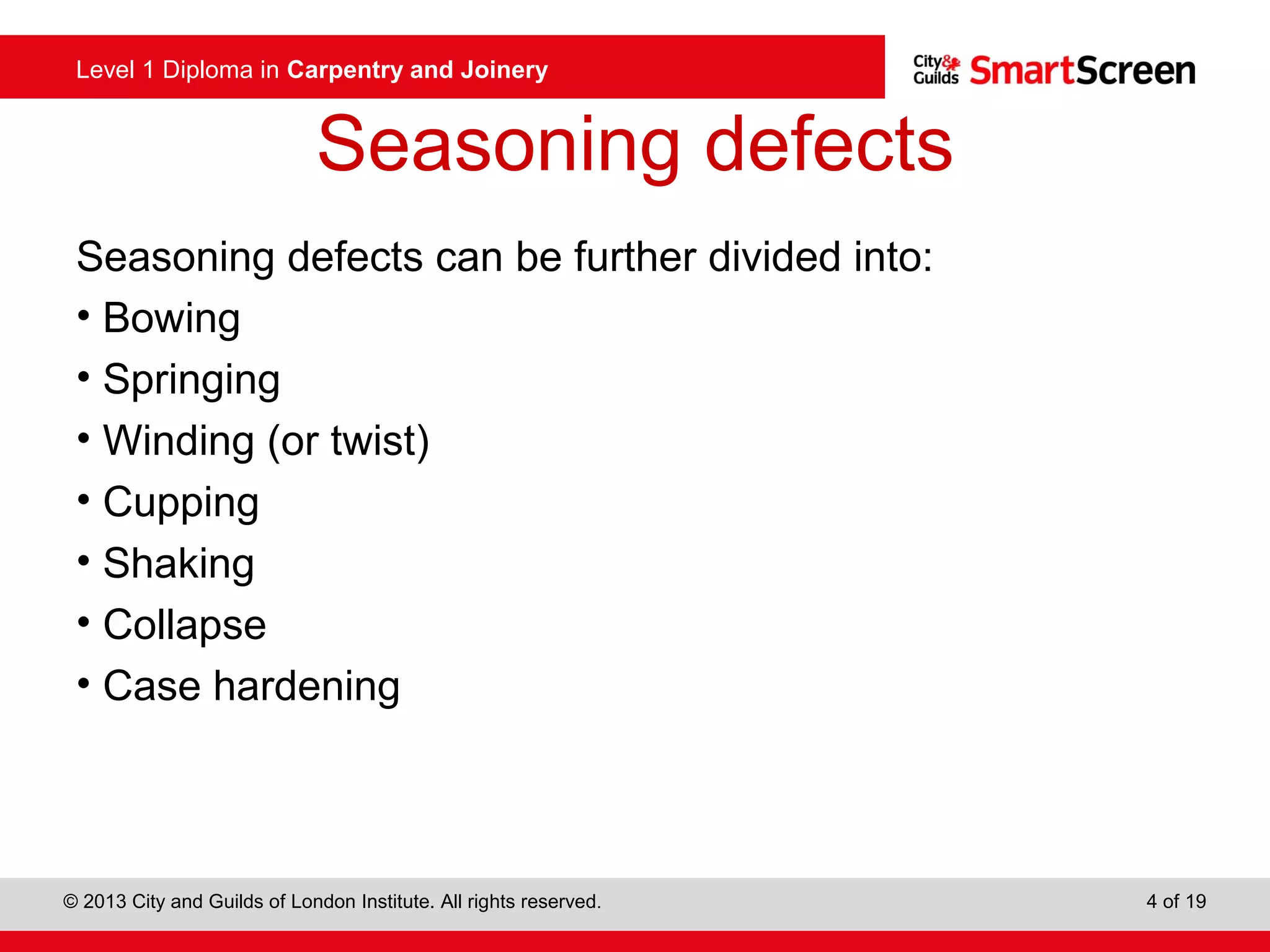 Level 1 Diploma in Carpentry and Joinery

City & Guilds SmartScreen

Seasoning defects

Seasoning defects can be further divided into:
• Bowing
• Springing
• Winding (or twist)
• Cupping
• Shaking
• Collapse
• Case hardening

© 2013 City and Guilds of London Institute. All rights reserved.

4 of 19